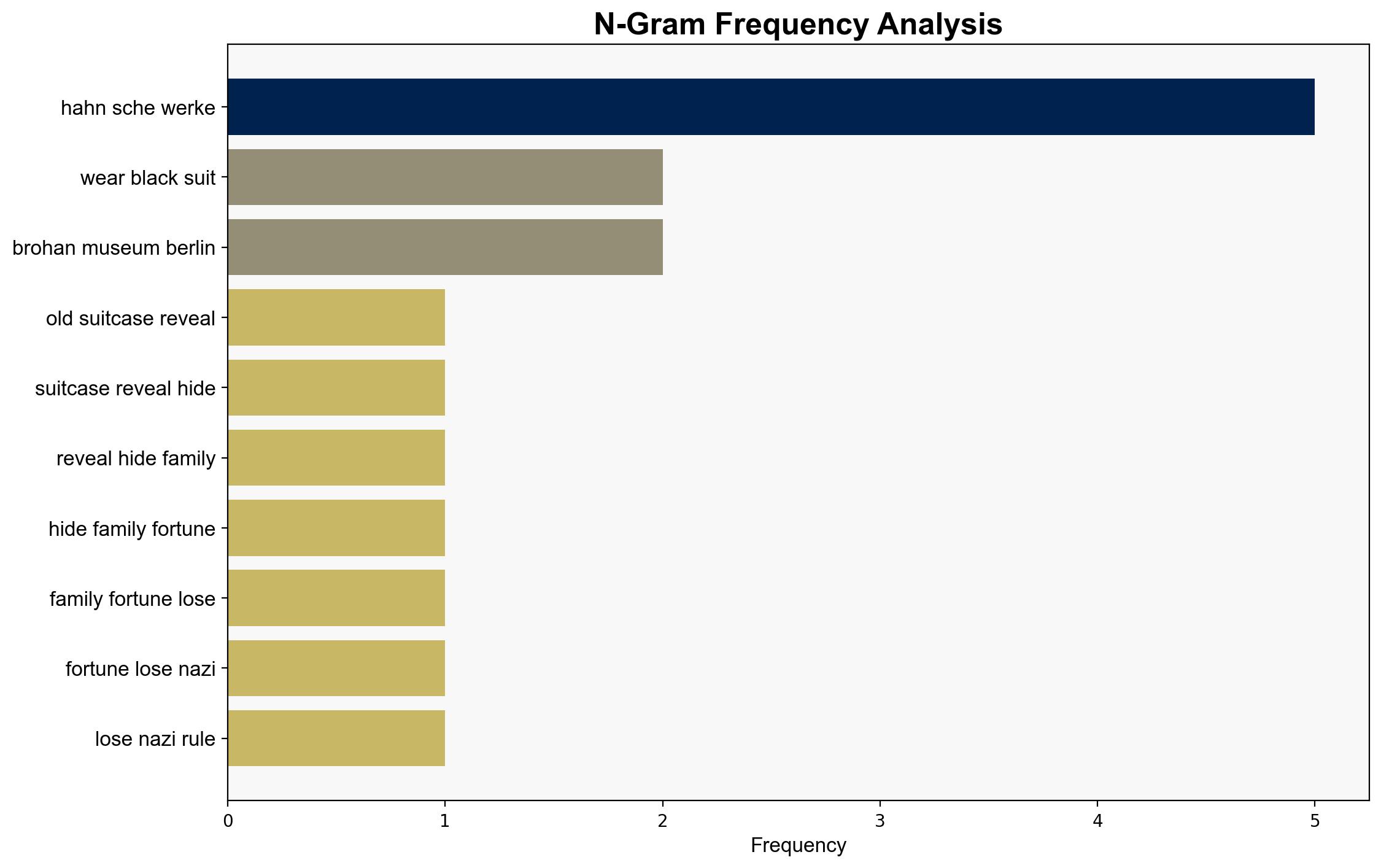 N-Gram Frequency Analysis

hahn sche werke
wear black suit
brohan museum berlin
old suitcase reveal
suitcase reveal hide
reveal hide family
hide family fortune
family fortune lose
fortune lose nazi
lose nazi rule

0
1
2
3
4
5
Frequency